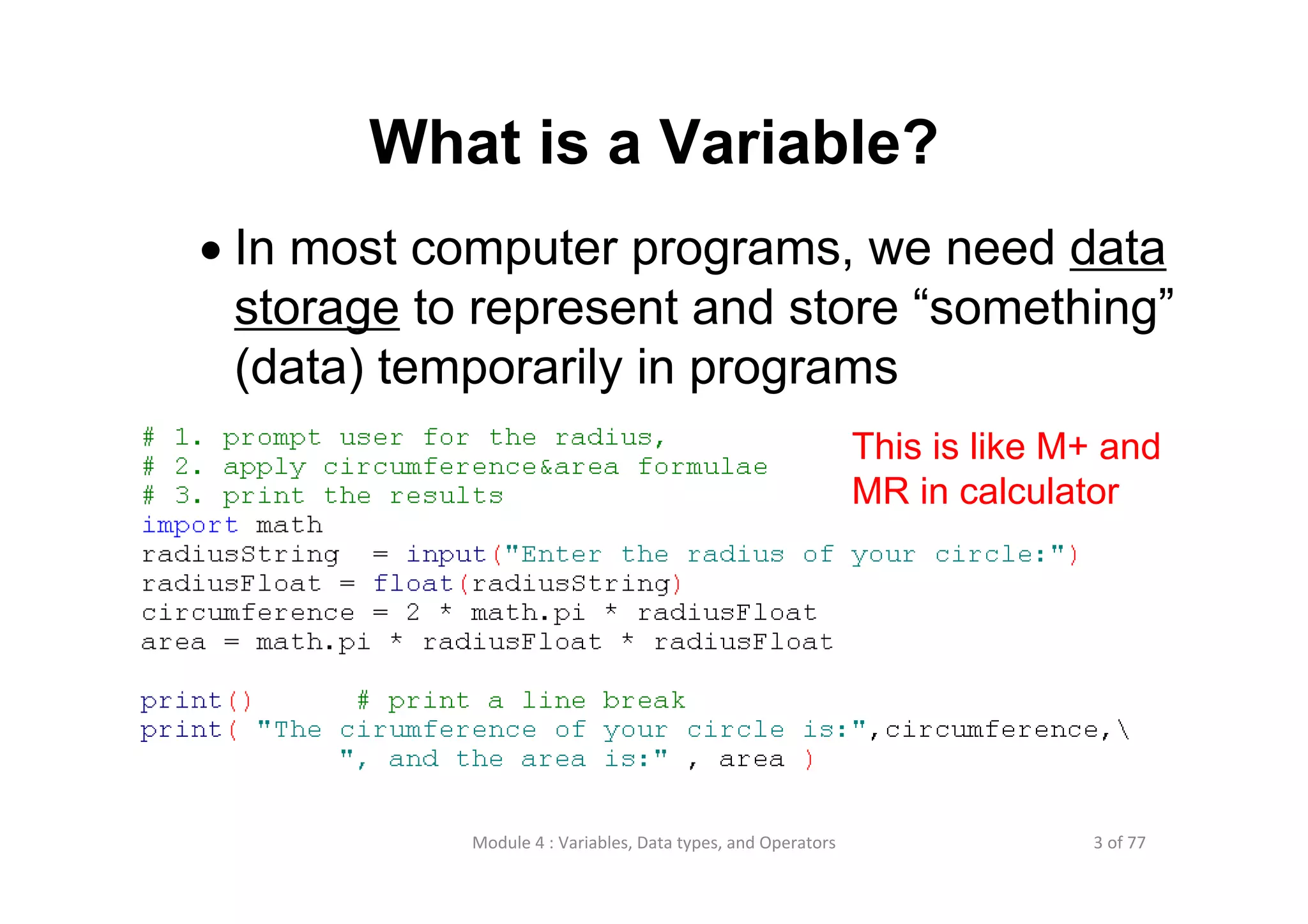 What is a Variable?

• In most computer programs, we need data storage to represent and store “something” (data) temporarily in programs

# 1. prompt user for the radius,
# 2. apply circumference&area formulae
# 3. print the results
import math
radiusString  = input("Enter the radius of your circle:")
radiusFloat = float(radiusString)
circumference = 2 * math.pi * radiusFloat
area = math.pi * radiusFloat * radiusFloat

print()      # print a line break
print( "The cirumference of your circle is:",circumference,\
          ", and the area is:" , area )

This is like M+ and MR in calculator

Module 4 : Variables, Data types, and Operators

3 of 77